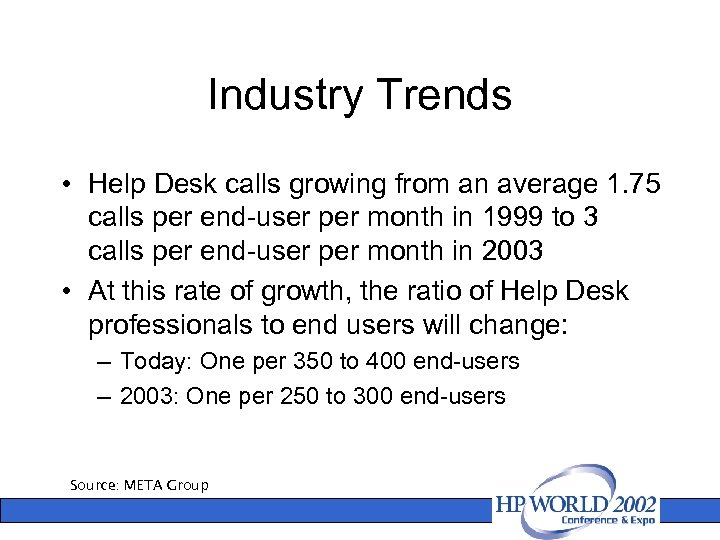 Industry Trends

• Help Desk calls growing from an average 1.75 calls per end-user per month in 1999 to 3 calls per end-user per month in 2003

• At this rate of growth, the ratio of Help Desk professionals to end users will change:
– Today: One per 350 to 400 end-users
– 2003: One per 250 to 300 end-users

Source: META Group

HP WORLD 2002
Conference & Expo